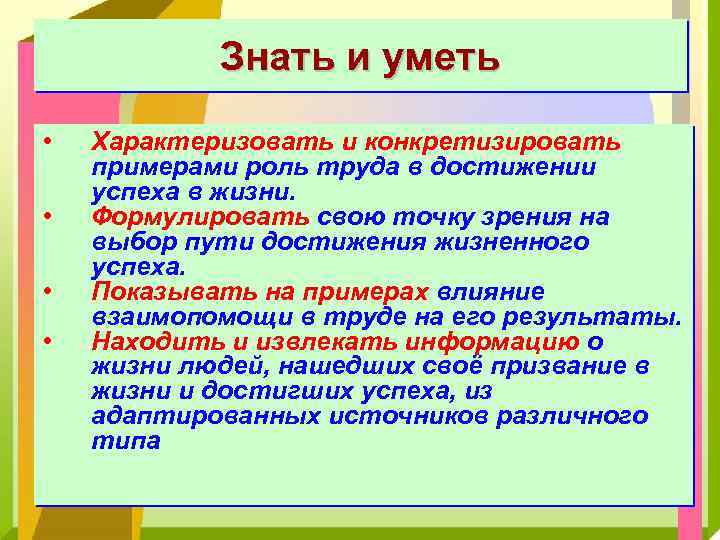 Знать и уметь

• Характеризовать и конкретизировать примерами роль труда в достижении успеха в жизни.
• Формулировать свою точку зрения на выбор пути достижения жизненного успеха.
• Показывать на примерах влияние взаимопомощи в труде на его результаты.
• Находить и извлекать информацию о жизни людей, нашедших своё призвание в жизни и достигших успеха, из адаптированных источников различного типа